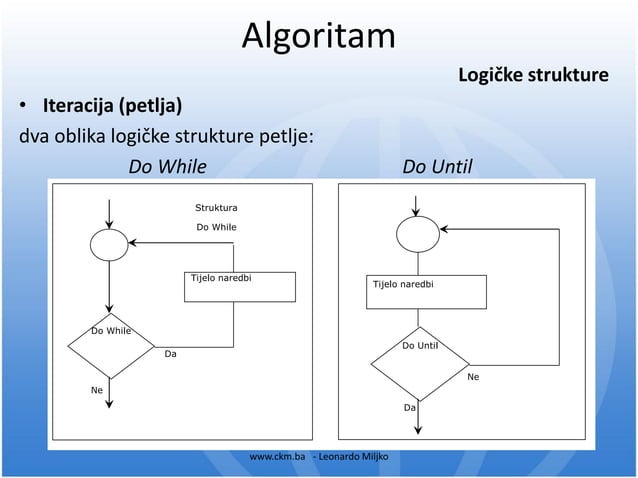 Algoritam

Logičke strukture

• Iteracija (petlja)

dva oblika logičke strukture petlje:

Do While

Do Until

Struktura
Do While

Tijelo naredbi

Do While

Da

Ne

Tijelo naredbi

Do Until

Ne

Da

www.ckm.ba - Leonardo Miljko